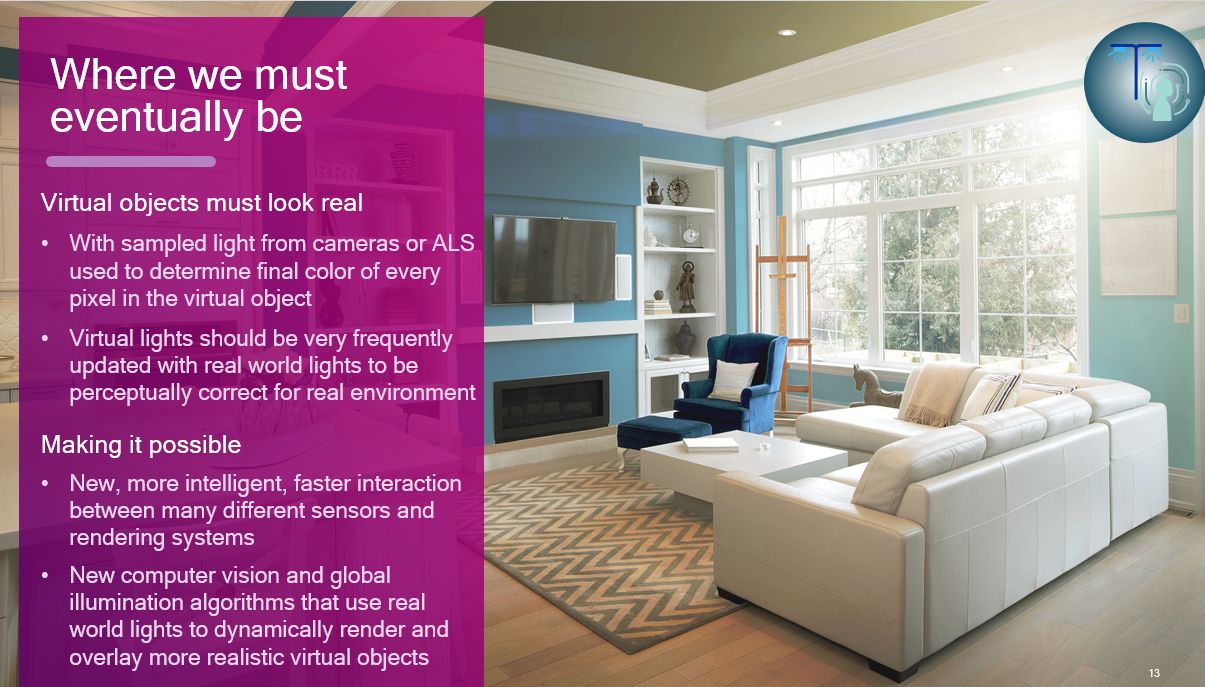 Where we must eventually be

Virtual objects must look real

• With sampled light from cameras or ALS used to determine final color of every pixel in the virtual object

• Virtual lights should be very frequently updated with real world lights to be perceptually correct for real environment

Making it possible

• New, more intelligent, faster interaction between many different sensors and rendering systems

• New computer vision and global illumination algorithms that use real world lights to dynamically render and overlay more realistic virtual objects

13